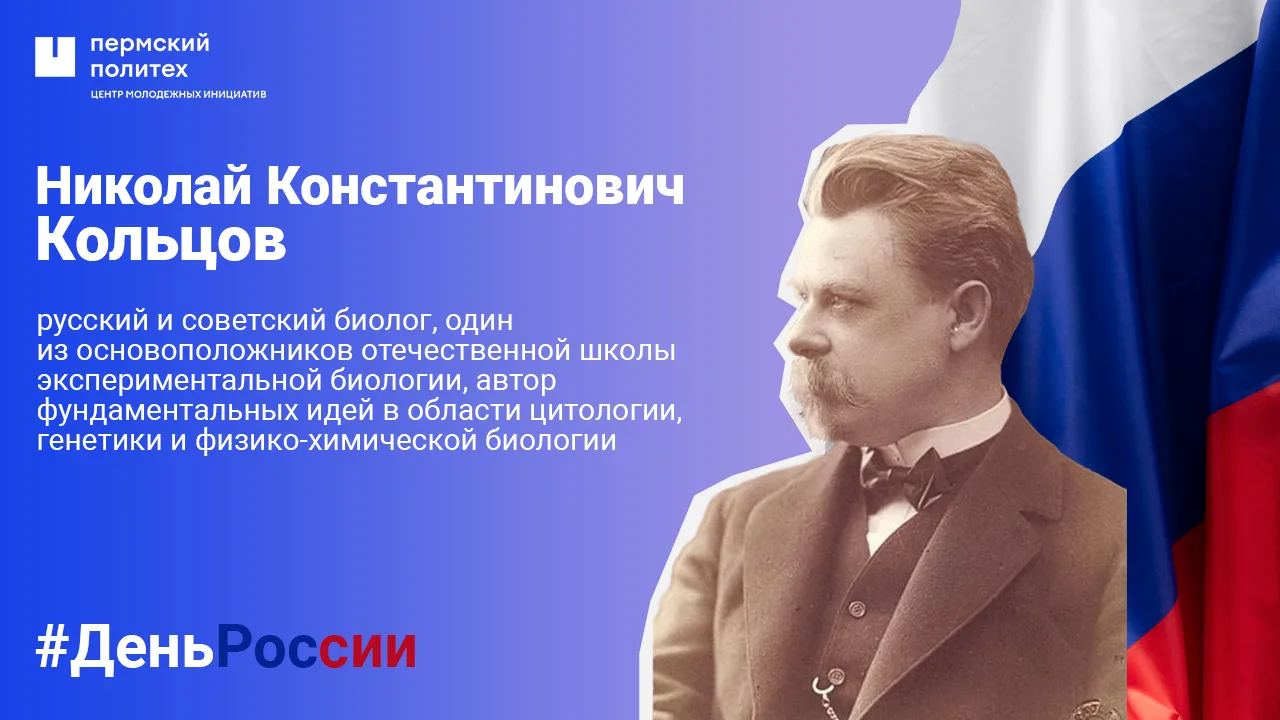 пермский
политех
ЦЕНТР МОЛОДЕЖНЫХ ИНИЦИАТИВ

Николай Константинович Кольцов

русский и советский биолог, один из основоположников отечественной школы экспериментальной биологии, автор фундаментальных идей в области цитологии, генетики и физико-химической биологии

#ДеньРоссии